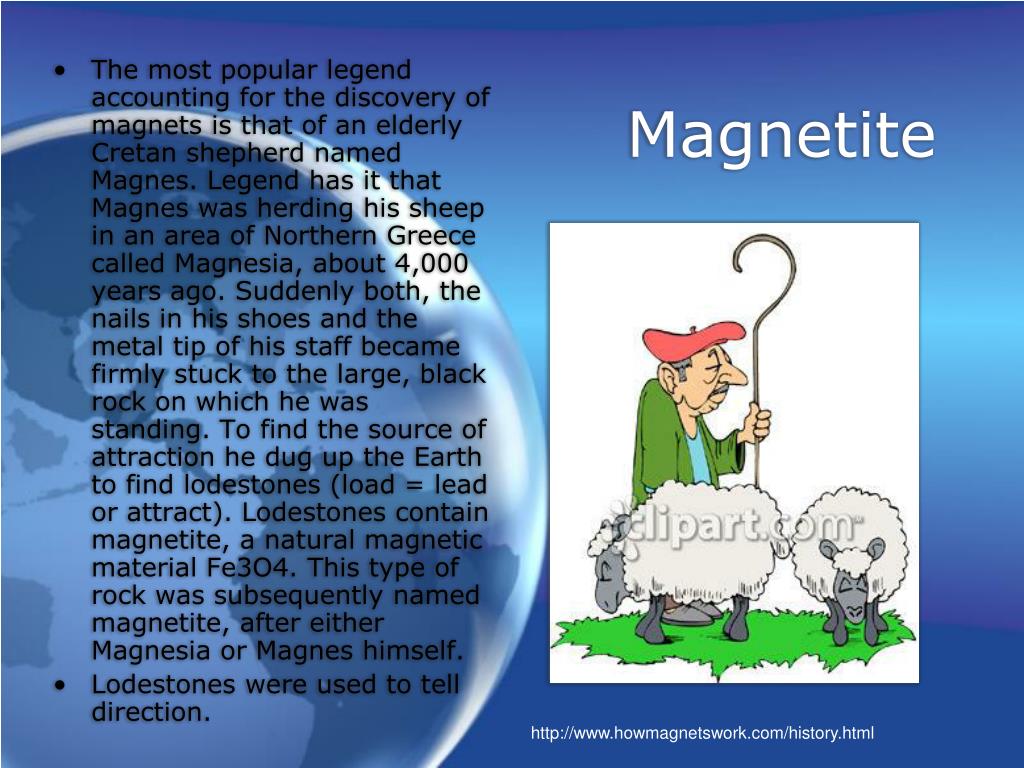 Magnetite

• The most popular legend accounting for the discovery of magnets is that of an elderly Cretan shepherd named Magnes. Legend has it that Magnes was herding his sheep in an area of Northern Greece called Magnesia, about 4,000 years ago. Suddenly both, the nails in his shoes and the metal tip of his staff became firmly stuck to the large, black rock on which he was standing. To find the source of attraction he dug up the Earth to find lodestones (load = lead or attract). Lodestones contain magnetite, a natural magnetic material Fe3O4. This type of rock was subsequently named magnetite, after either Magnesia or Magnes himself.
• Lodestones were used to tell direction.

clipart.com

http://www.howmagnetswork.com/history.html